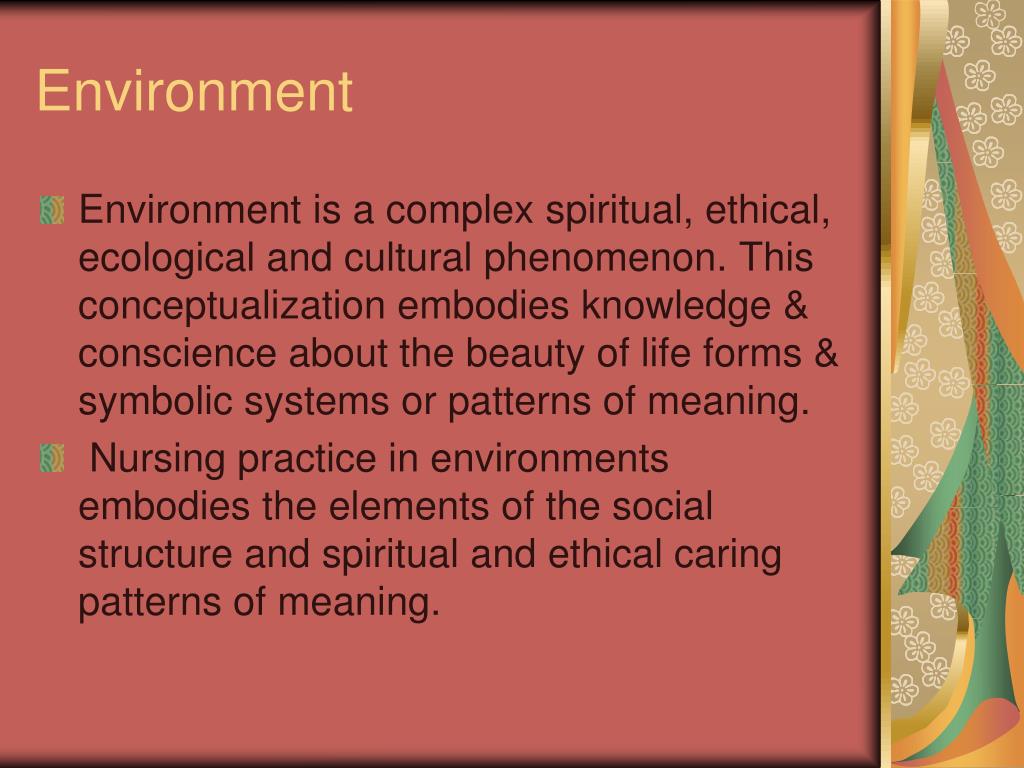 Environment

Environment is a complex spiritual, ethical, ecological and cultural phenomenon. This conceptualization embodies knowledge & conscience about the beauty of life forms & symbolic systems or patterns of meaning.

Nursing practice in environments embodies the elements of the social structure and spiritual and ethical caring patterns of meaning.